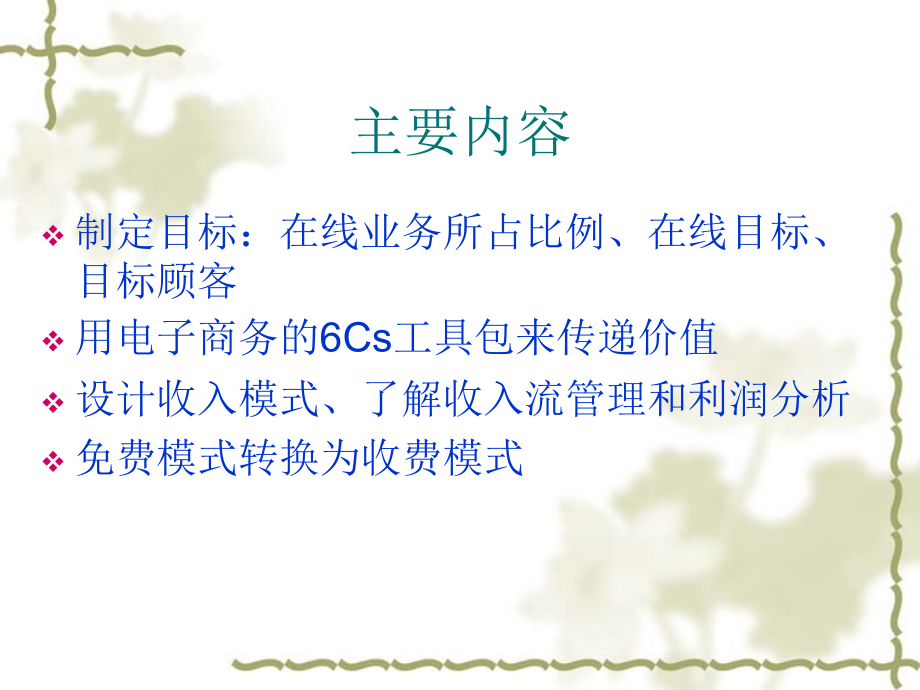 主要内容

❖ 制定目标：在线业务所占比例、在线目标、目标顾客
❖ 用电子商务的6Cs工具包来传递价值
❖ 设计收入模式、了解收入流管理和利润分析
❖ 免费模式转换为收费模式